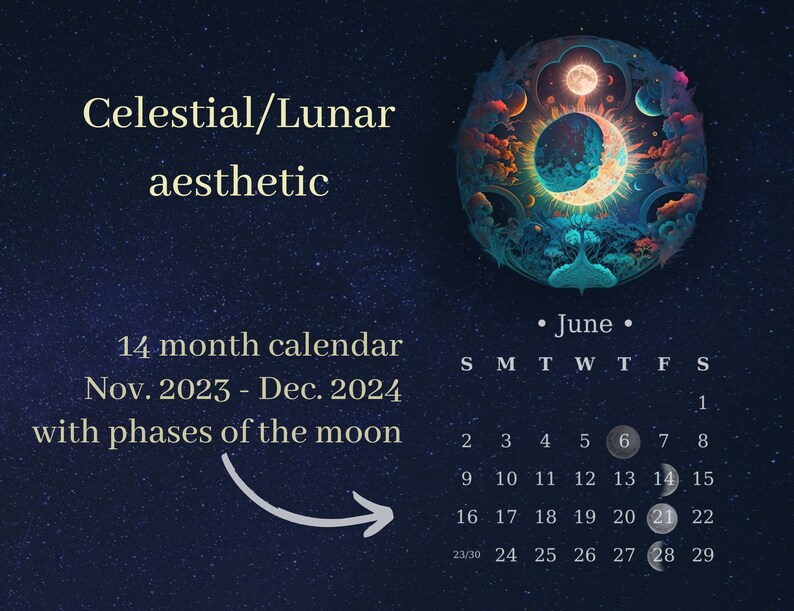 Celestial/Lunar aesthetic

14 month calendar
Nov. 2023 - Dec. 2024
with phases of the moon

• June •

| S | M | T | W | T | F | S |
|---|---|---|---|---|---|---|
| | | | | | | 1 |
| 2 | 3 | 4 | 5 | 6 | 7 | 8 |
| 9 | 10 | 11 | 12 | 13 | 14 | 15 |
| 16 | 17 | 18 | 19 | 20 | 21 | 22 |
| 23/30 | 24 | 25 | 26 | 27 | 28 | 29 |